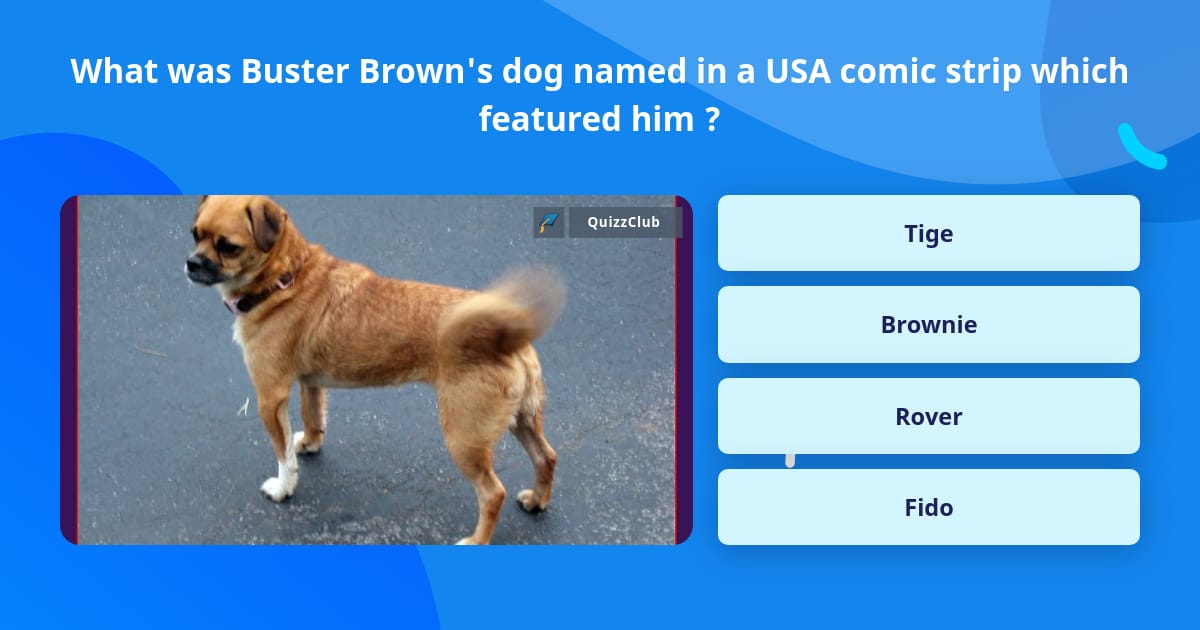 What was Buster Brown's dog named in a USA comic strip which featured him ?

QuizzClub

Tige

Brownie

Rover

Fido